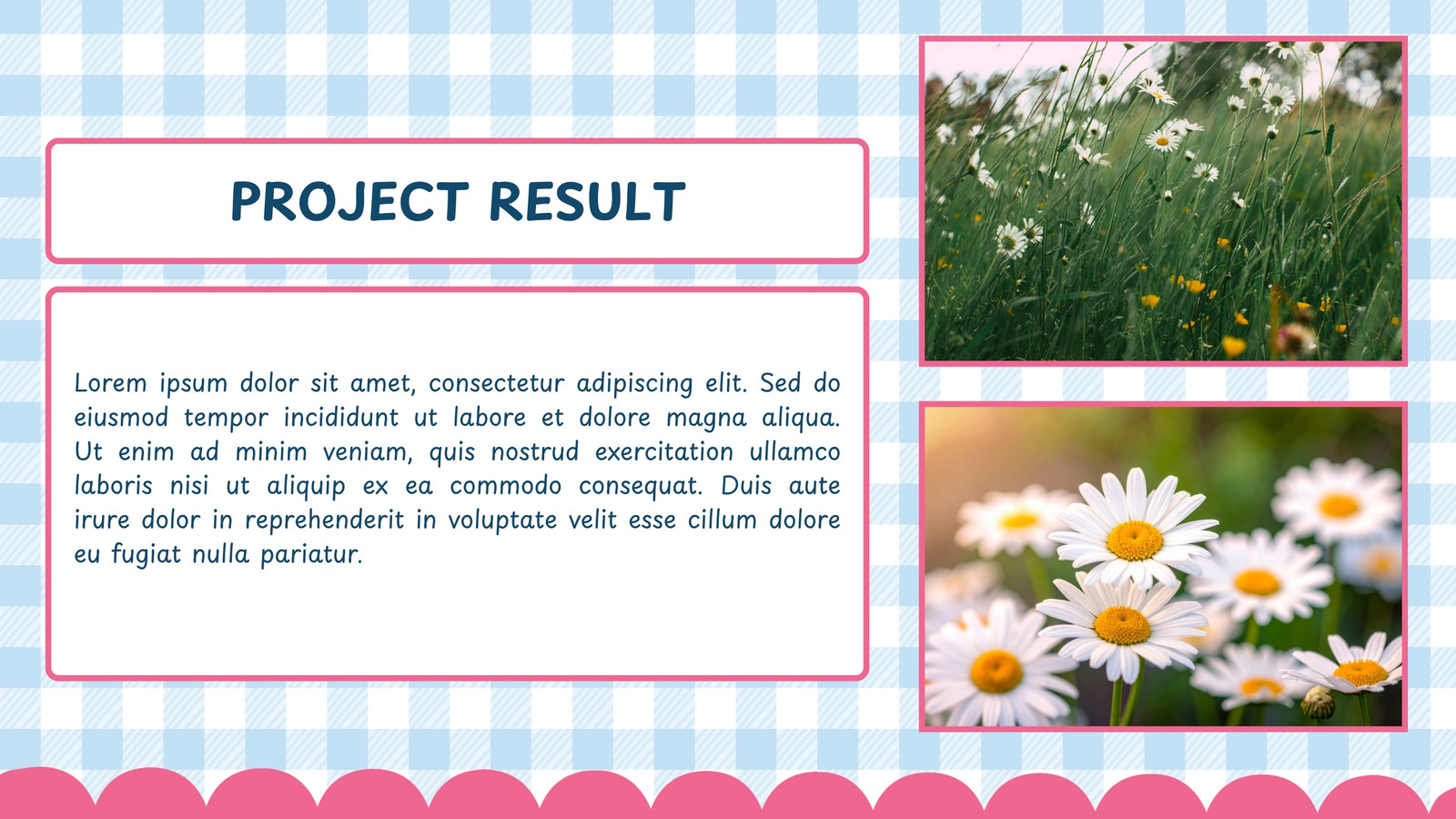 PROJECT RESULT

Lorem ipsum dolor sit amet, consectetur adipiscing elit. Sed do eiusmod tempor incididunt ut labore et dolore magna aliqua. Ut enim ad minim veniam, quis nostrud exercitation ullamco laboris nisi ut aliquip ex ea commodo consequat. Duis aute irure dolor in reprehenderit in voluptate velit esse cillum dolore eu fugiat nulla pariatur.